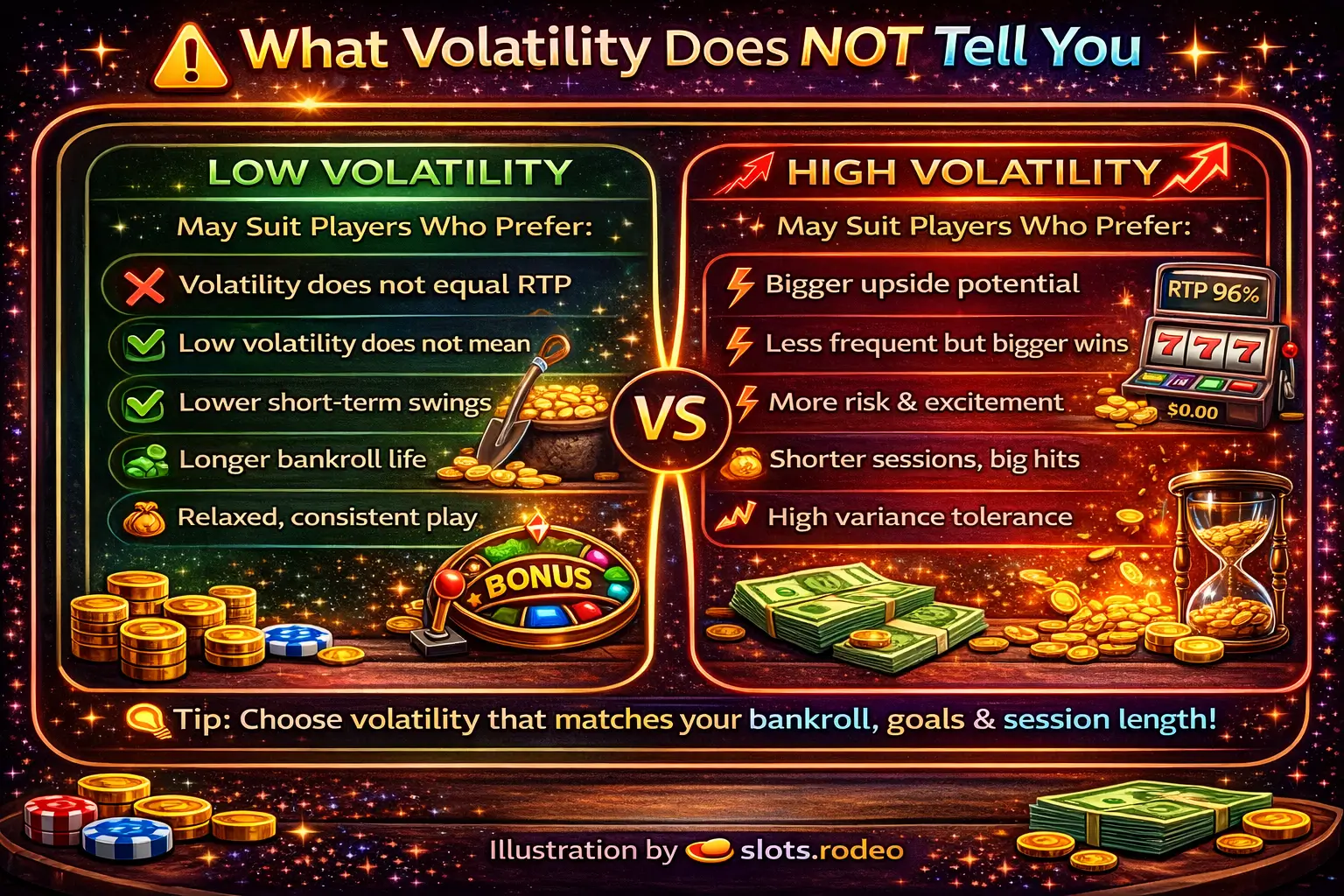 What Volatility Does NOT Tell You

LOW VOLATILITY

May Suit Players Who Prefer:

Volatility does not equal RTP

Low volatility does not mean

Lower short-term swings

Longer bankroll life

Relaxed, consistent play

BONUS

VS

HIGH VOLATILITY

May Suit Players Who Prefer:

Bigger upside potential

Less frequent but bigger wins

More risk & excitement

Shorter sessions, big hits

High variance tolerance

RTP 96%

777

$0.00

Tip: Choose volatility that matches your bankroll, goals & session length!

Illustration by slots.rodeo